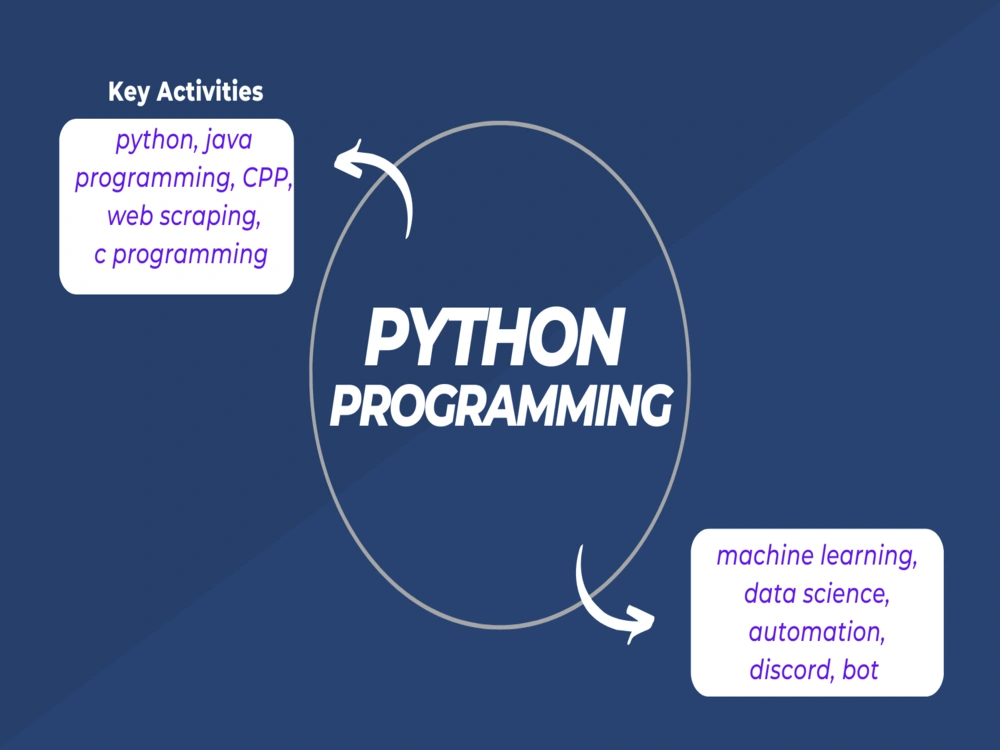 Key Activities

python, java programming, CPP, web scraping, c programming

PYTHON
PROGRAMMING

machine learning, data science, automation, discord, bot